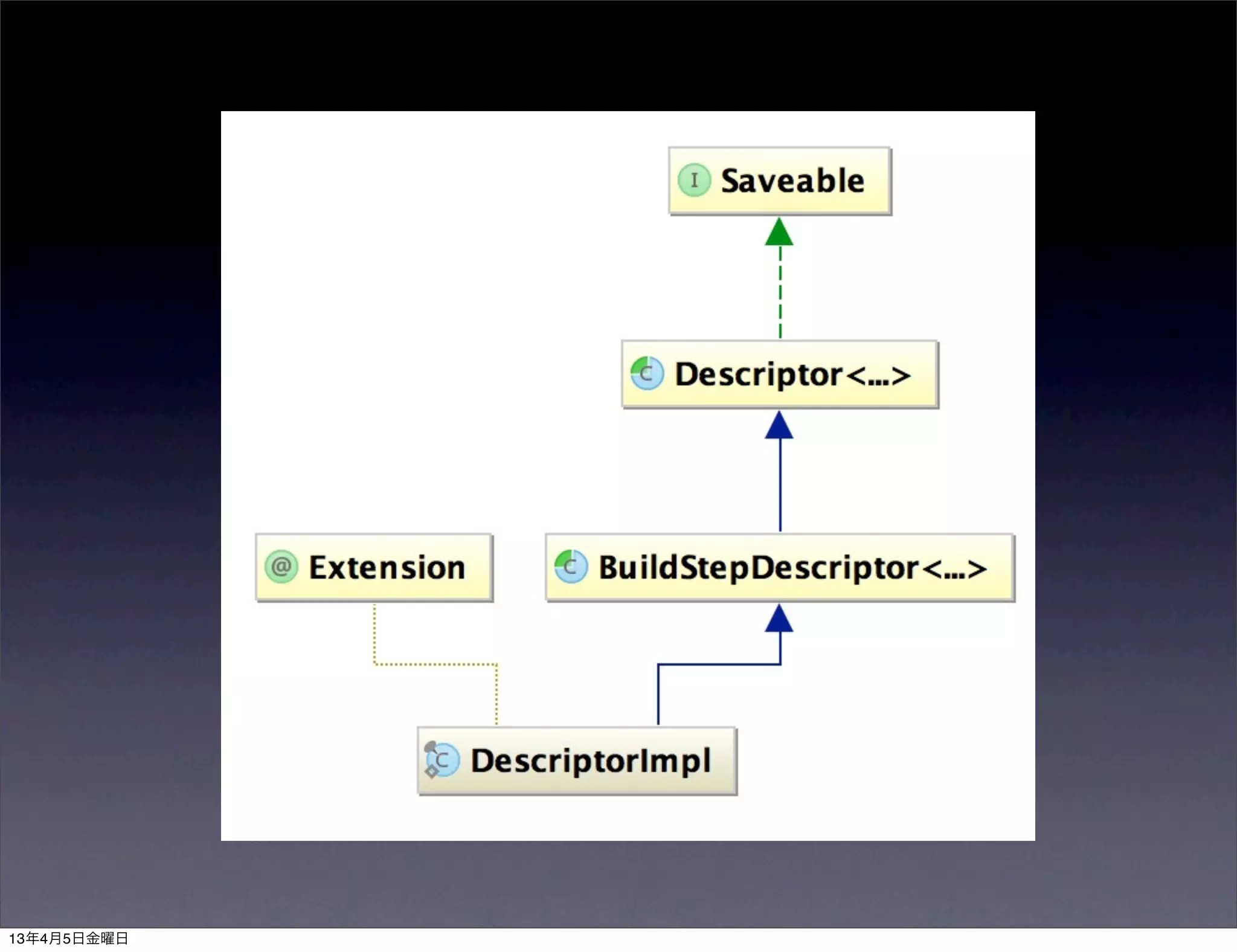 I Saveable

C Descriptor<...>

@ Extension

C BuildStepDescriptor<...>

C DescriptorImpl

13年4月5日金曜日